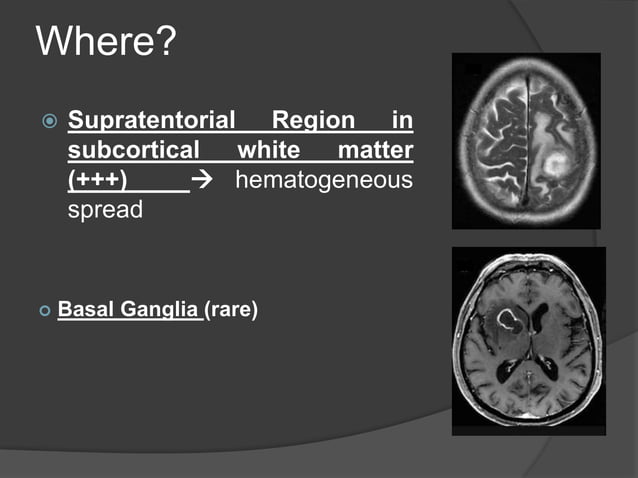 Where?

Supratentorial Region in subcortical white matter (+++) → hematogeneous spread

Basal Ganglia (rare)